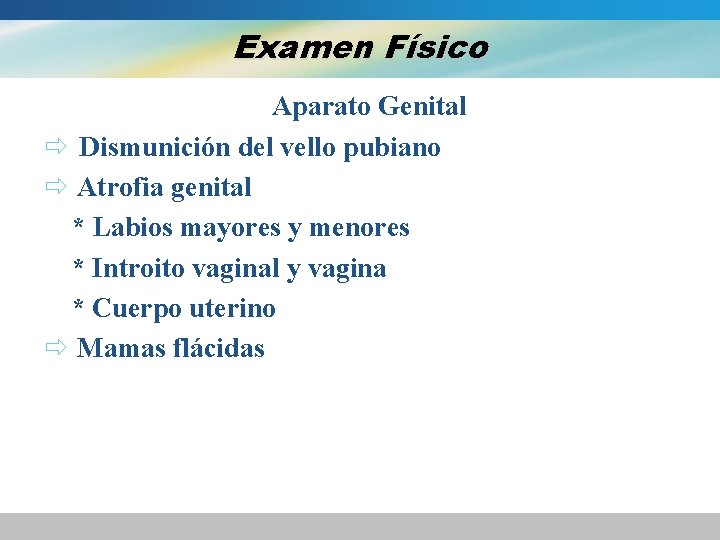 Examen Físico

Aparato Genital

⇨ Dismunición del vello pubiano

⇨ Atrofia genital

* Labios mayores y menores

* Introito vaginal y vagina

* Cuerpo uterino

⇨ Mamas flácidas